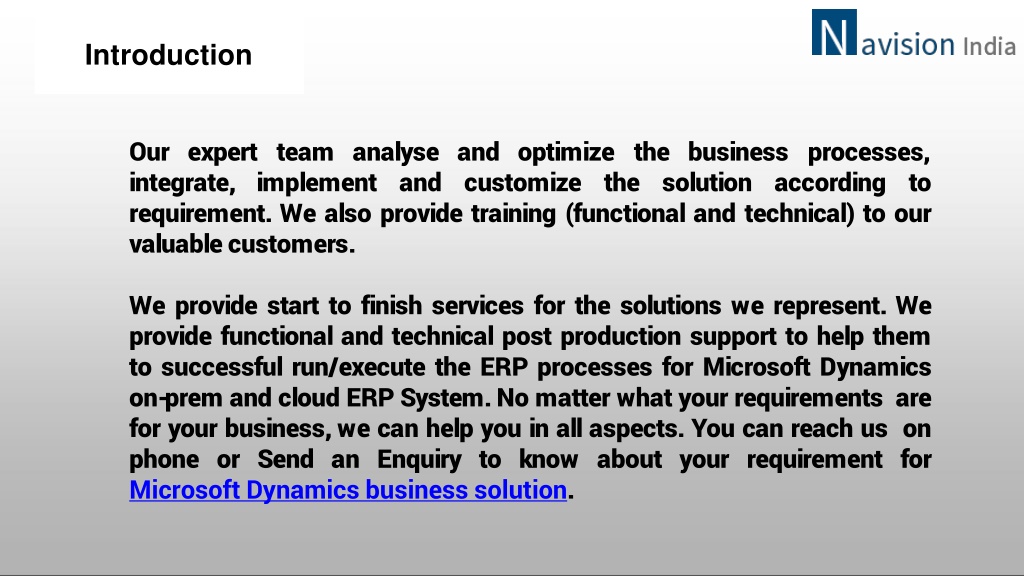 Introduction

Navision India

Our expert team analyse and optimize the business processes, integrate, implement and customize the solution according to requirement. We also provide training (functional and technical) to our valuable customers.

We provide start to finish services for the solutions we represent. We provide functional and technical post production support to help them to successful run/execute the ERP processes for Microsoft Dynamics on-prem and cloud ERP System. No matter what your requirements are for your business, we can help you in all aspects. You can reach us on phone or Send an Enquiry to know about your requirement for Microsoft Dynamics business solution.